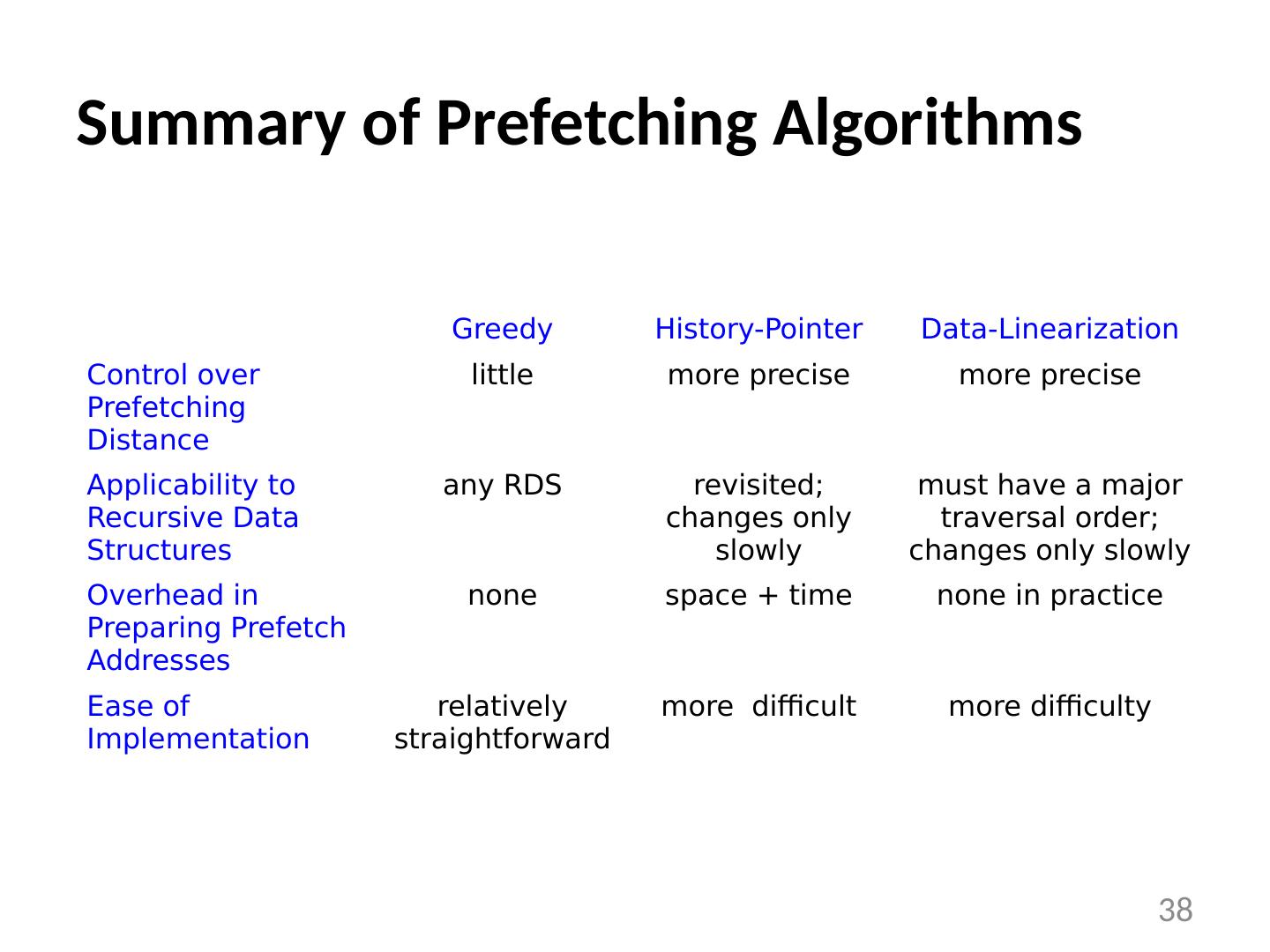 Summary of Prefetching Algorithms

| | Greedy | History-Pointer | Data-Linearization |
|---|---|---|---|
| Control over Prefetching Distance | little | more precise | more precise |
| Applicability to Recursive Data Structures | any RDS | revisited; changes only slowly | must have a major traversal order; changes only slowly |
| Overhead in Preparing Prefetch Addresses | none | space + time | none in practice |
| Ease of Implementation | relatively straightforward | more difficult | more difficulty |

38